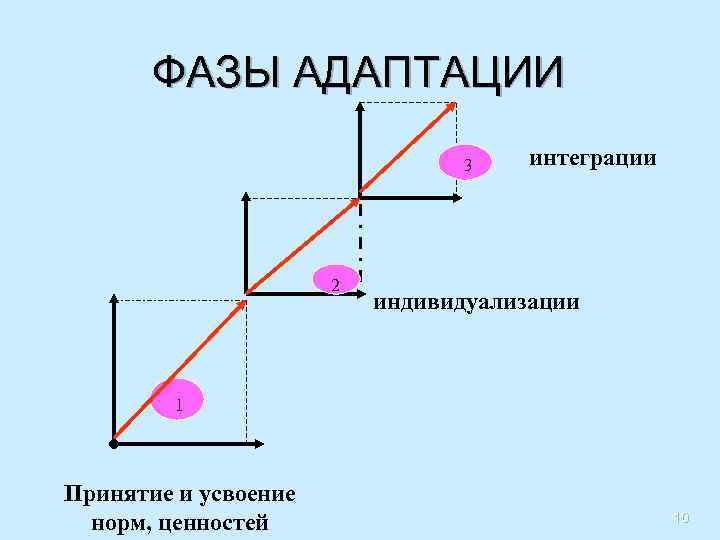 ФАЗЫ АДАПТАЦИИ

3

интеграции

2

индивидуализации

1

Принятие и усвоение норм, ценностей

10